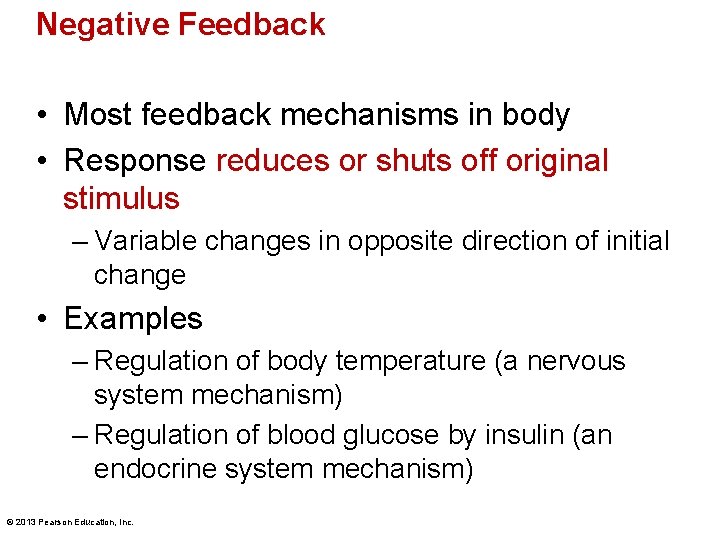 Negative Feedback

• Most feedback mechanisms in body
• Response reduces or shuts off original stimulus
– Variable changes in opposite direction of initial change
• Examples
– Regulation of body temperature (a nervous system mechanism)
– Regulation of blood glucose by insulin (an endocrine system mechanism)

© 2013 Pearson Education, Inc.